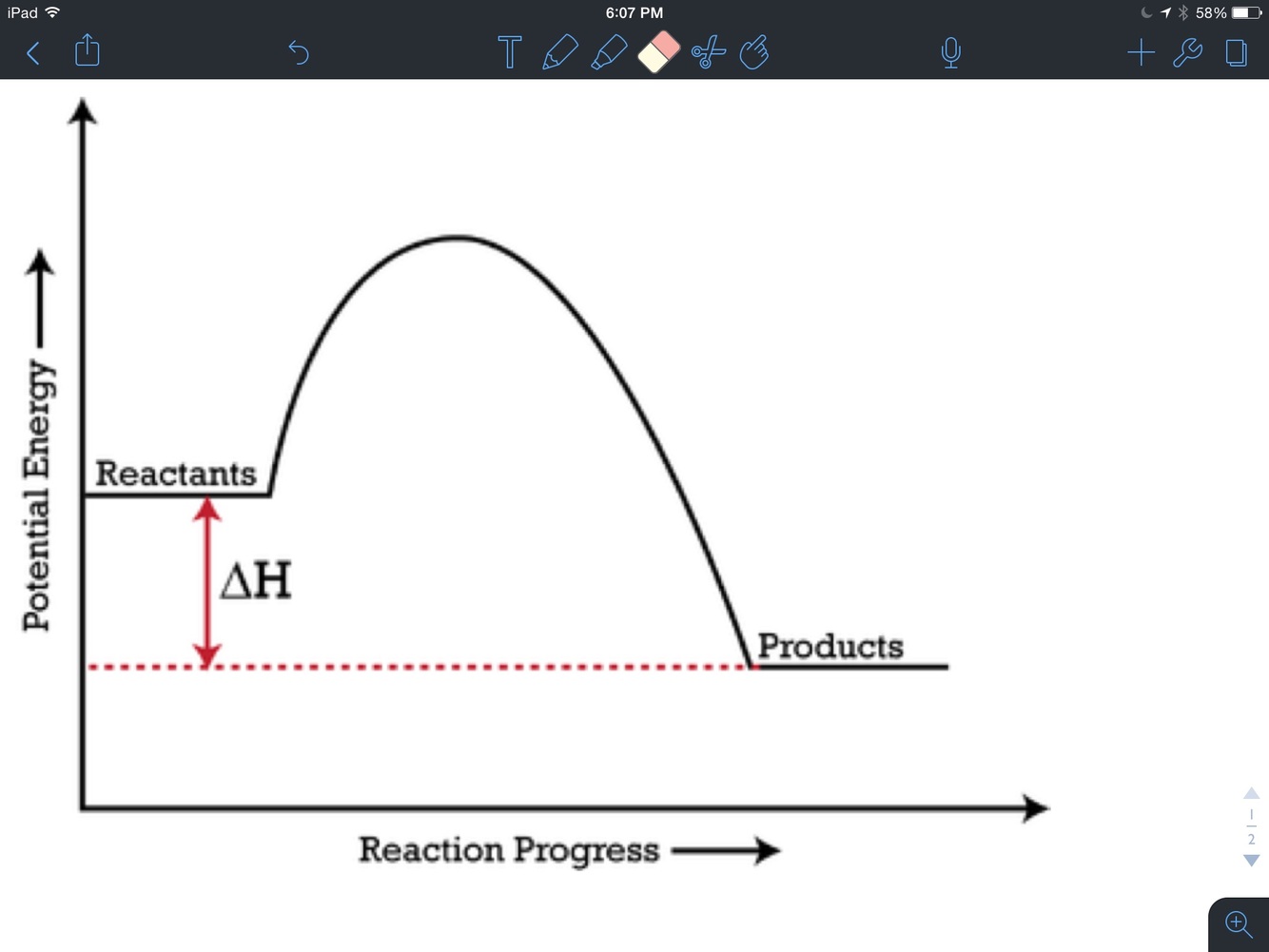 iPad 6:07 PM 58%

Potential Energy

Reactants

$\Delta H$

Products

Reaction Progress

1
2